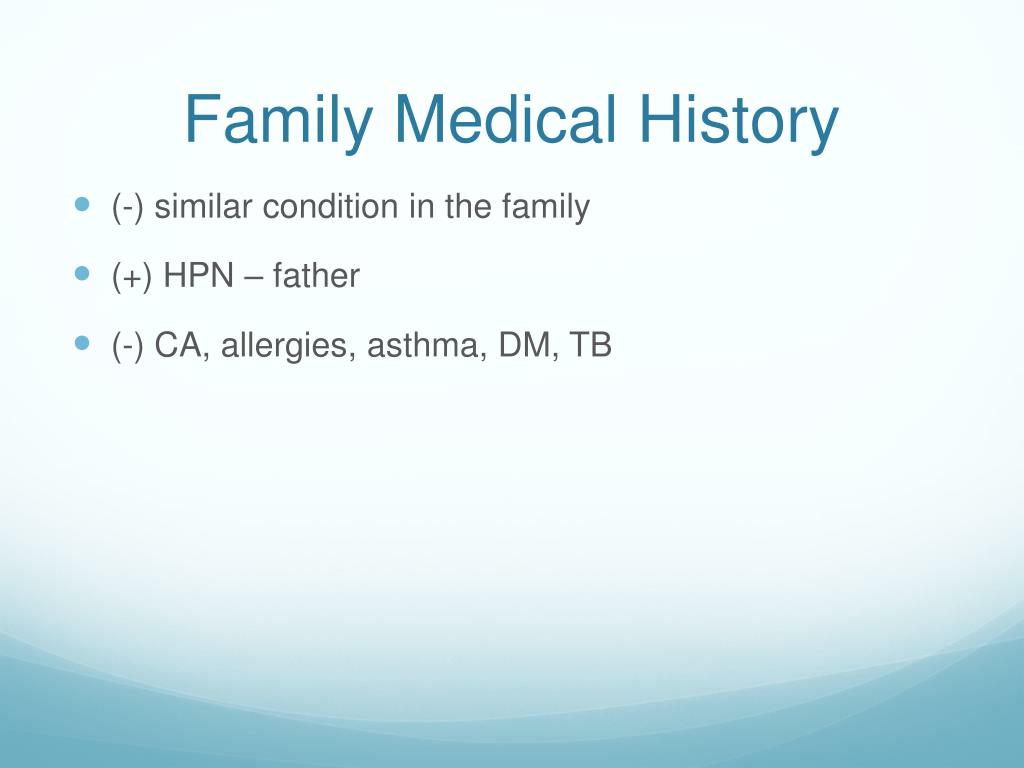 Family Medical History

- (-) similar condition in the family
- (+) HPN – father
- (-) CA, allergies, asthma, DM, TB